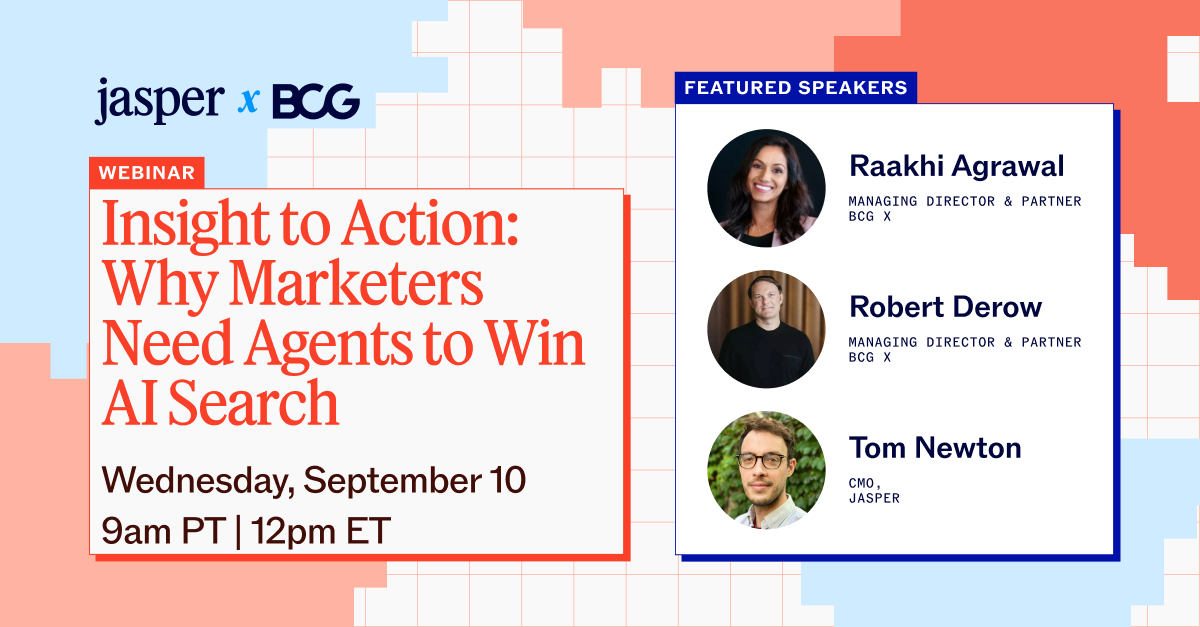 jasper x BCG

WEBINAR

Insight to Action: Why Marketers Need Agents to Win AI Search

Wednesday, September 10
9am PT | 12pm ET

FEATURED SPEAKERS

Raakhi Agrawal
MANAGING DIRECTOR & PARTNER
BCG X

Robert Derow
MANAGING DIRECTOR & PARTNER
BCG X

Tom Newton
CMO,
JASPER